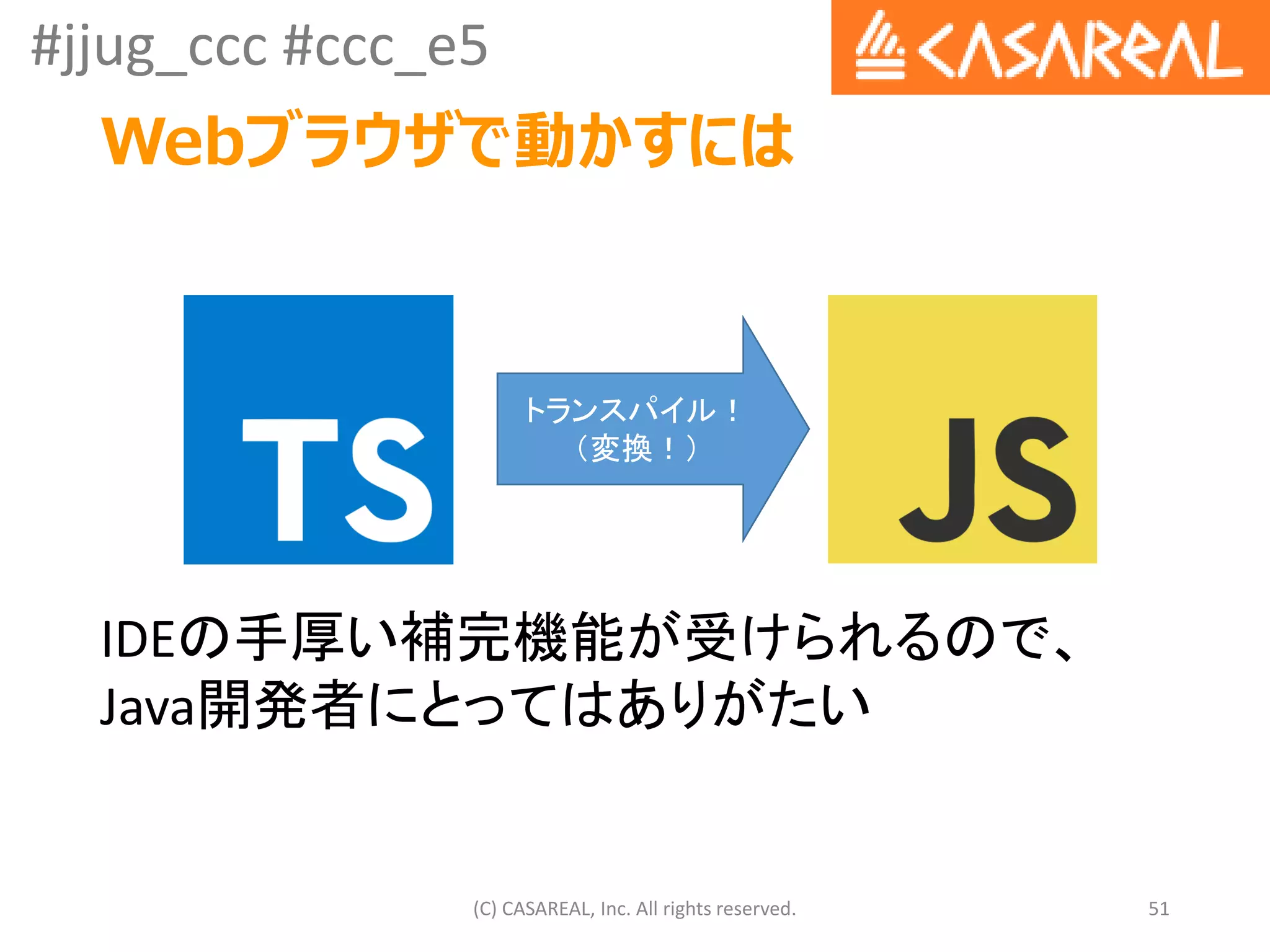 #jjug_ccc #ccc_e5

CASAREAL

Webブラウザで動かすには

TS

トランスパイル！
（変換！）

JS

IDEの手厚い補完機能が受けられるので、
Java開発者にとってはありがたい

(C) CASAREAL, Inc. All rights reserved.

51